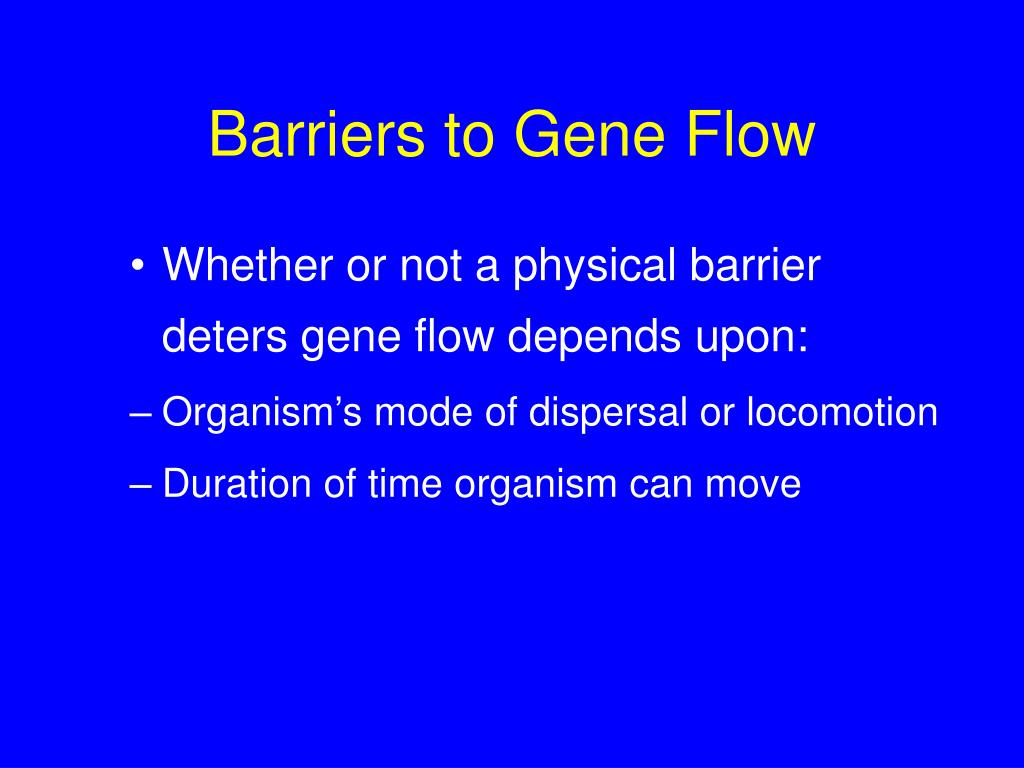 Barriers to Gene Flow

• Whether or not a physical barrier deters gene flow depends upon:

– Organism’s mode of dispersal or locomotion

– Duration of time organism can move